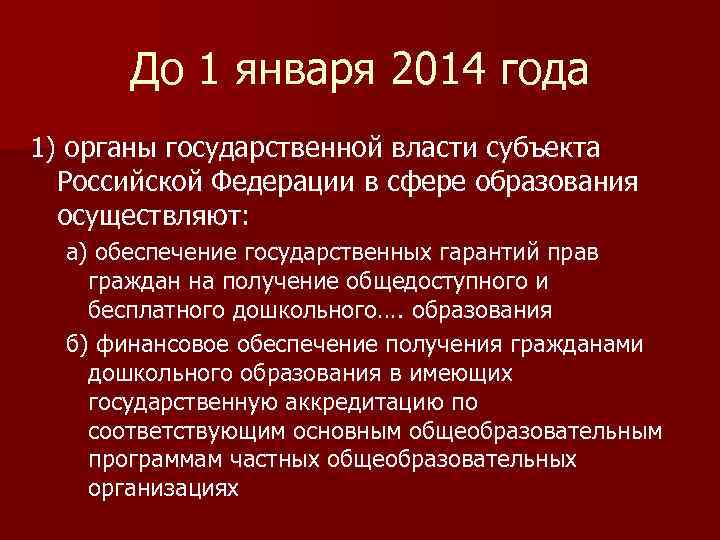 До 1 января 2014 года

1) органы государственной власти субъекта Российской Федерации в сфере образования осуществляют:

а) обеспечение государственных гарантий прав граждан на получение общедоступного и бесплатного дошкольного…. образования

б) финансовое обеспечение получения гражданами дошкольного образования в имеющих государственную аккредитацию по соответствующим основным общеобразовательным программам частных общеобразовательных организациях